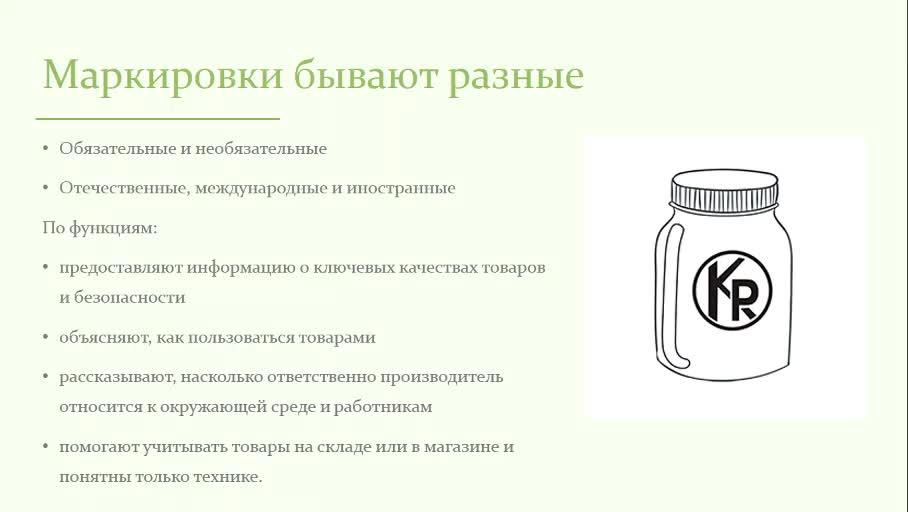 Маркировки бывают разные

• Обязательные и необязательные

• Отечественные, международные и иностранные

По функциям:

• предоставляют информацию о ключевых качествах товаров и безопасности

• объясняют, как пользоваться товарами

• рассказывают, насколько ответственно производитель относится к окружающей среде и работникам

• помогают учитывать товары на складе или в магазине и понятны только технике.

KR